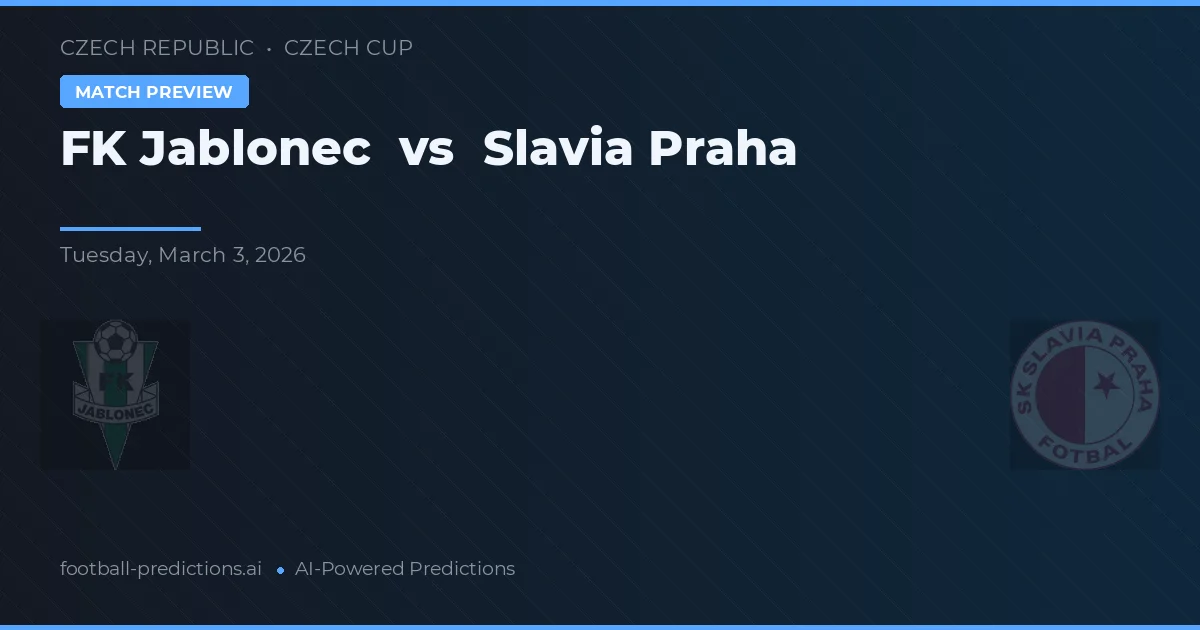 CZECH REPUBLIC • CZECH CUP

MATCH PREVIEW

FK Jablonec vs Slavia Praha

Tuesday, March 3, 2026

FK
JABLONEC

SK SLAVIA PRAHA
FOTBAL

football-predictions.ai • AI-Powered Predictions